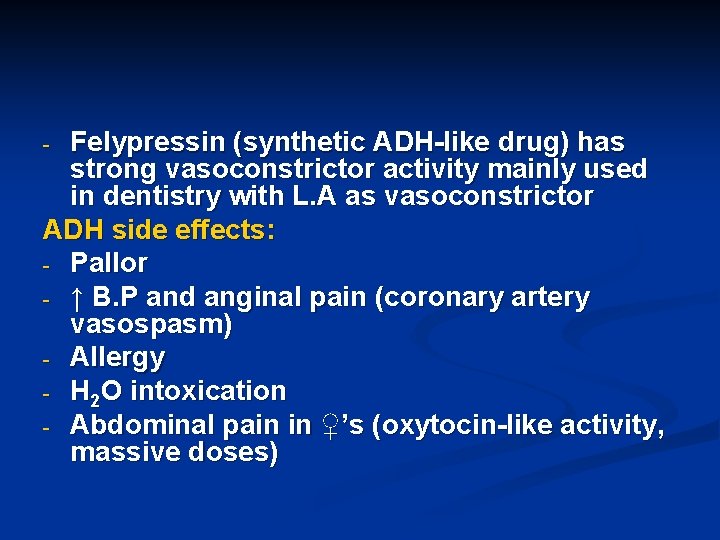 - Felypressin (synthetic ADH-like drug) has strong vasoconstrictor activity mainly used in dentistry with L.A as vasoconstrictor

ADH side effects:
- Pallor
- ↑ B.P and anginal pain (coronary artery vasospasm)
- Allergy
- $H_2O$ intoxication
- Abdominal pain in ♀'s (oxytocin-like activity, massive doses)